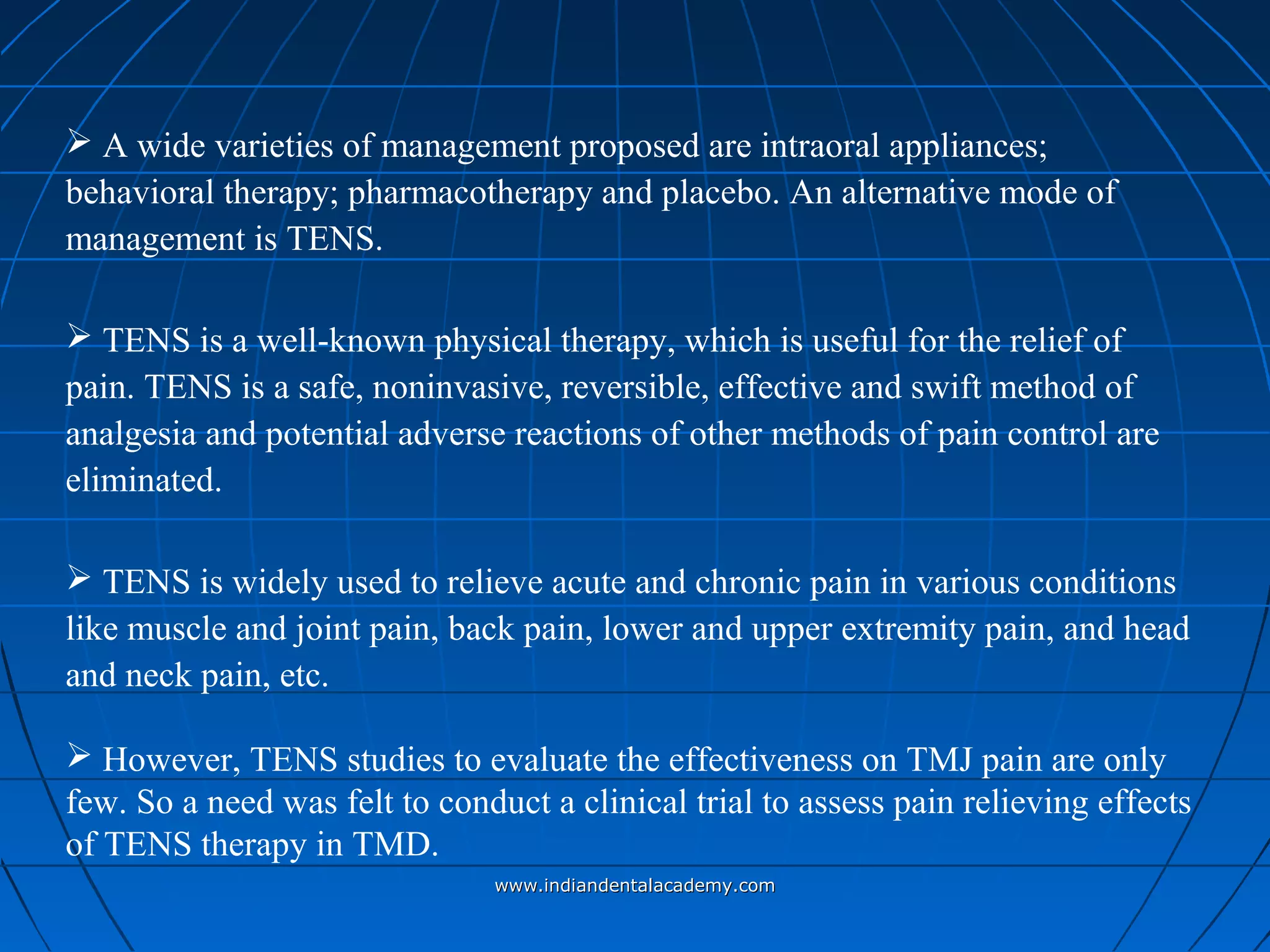 ➢ A wide varieties of management proposed are intraoral appliances; behavioral therapy; pharmacotherapy and placebo. An alternative mode of management is TENS.

➢ TENS is a well-known physical therapy, which is useful for the relief of pain. TENS is a safe, noninvasive, reversible, effective and swift method of analgesia and potential adverse reactions of other methods of pain control are eliminated.

➢ TENS is widely used to relieve acute and chronic pain in various conditions like muscle and joint pain, back pain, lower and upper extremity pain, and head and neck pain, etc.

➢ However, TENS studies to evaluate the effectiveness on TMJ pain are only few. So a need was felt to conduct a clinical trial to assess pain relieving effects of TENS therapy in TMD.

www.indiandentalacademy.com